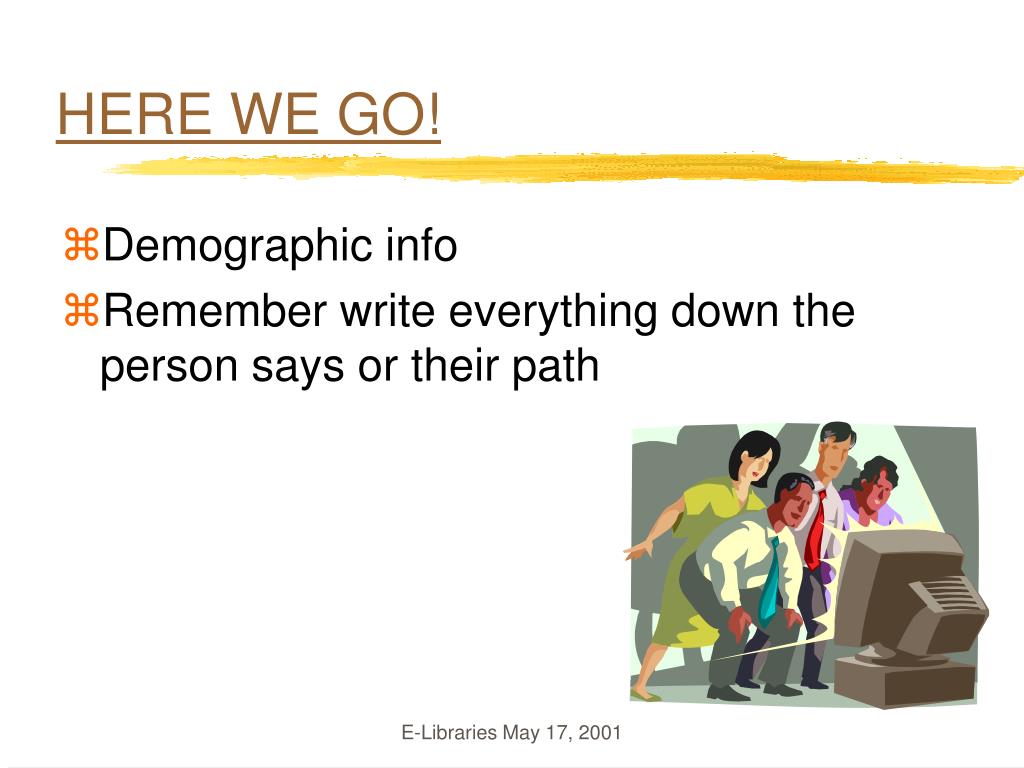 HERE WE GO!

⌘Demographic info

⌘Remember write everything down the person says or their path

E-Libraries May 17, 2001